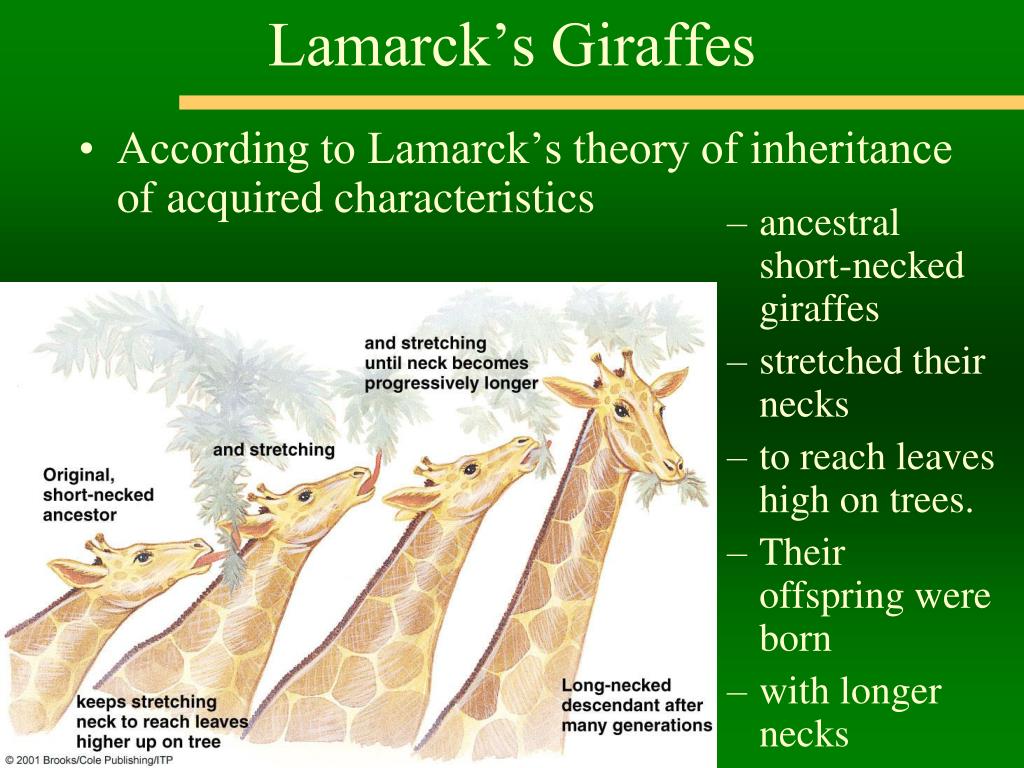 Lamarck's Giraffes

• According to Lamarck's theory of inheritance of acquired characteristics

– ancestral short-necked giraffes
– stretched their necks
– to reach leaves high on trees.
– Their offspring were born
– with longer necks

Original, short-necked ancestor

keeps stretching neck to reach leaves higher up on tree

and stretching

and stretching until neck becomes progressively longer

Long-necked descendant after many generations

© 2001 Brooks/Cole Publishing/ITP